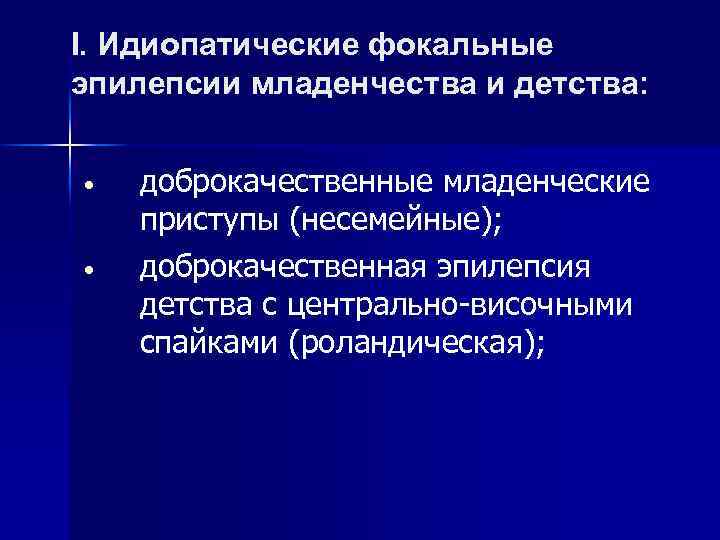 I. Идиопатические фокальные эпилепсии младенчества и детства:

• доброкачественные младенческие приступы (несемейные);

• доброкачественная эпилепсия детства с центрально-височными спайками (роландическая);